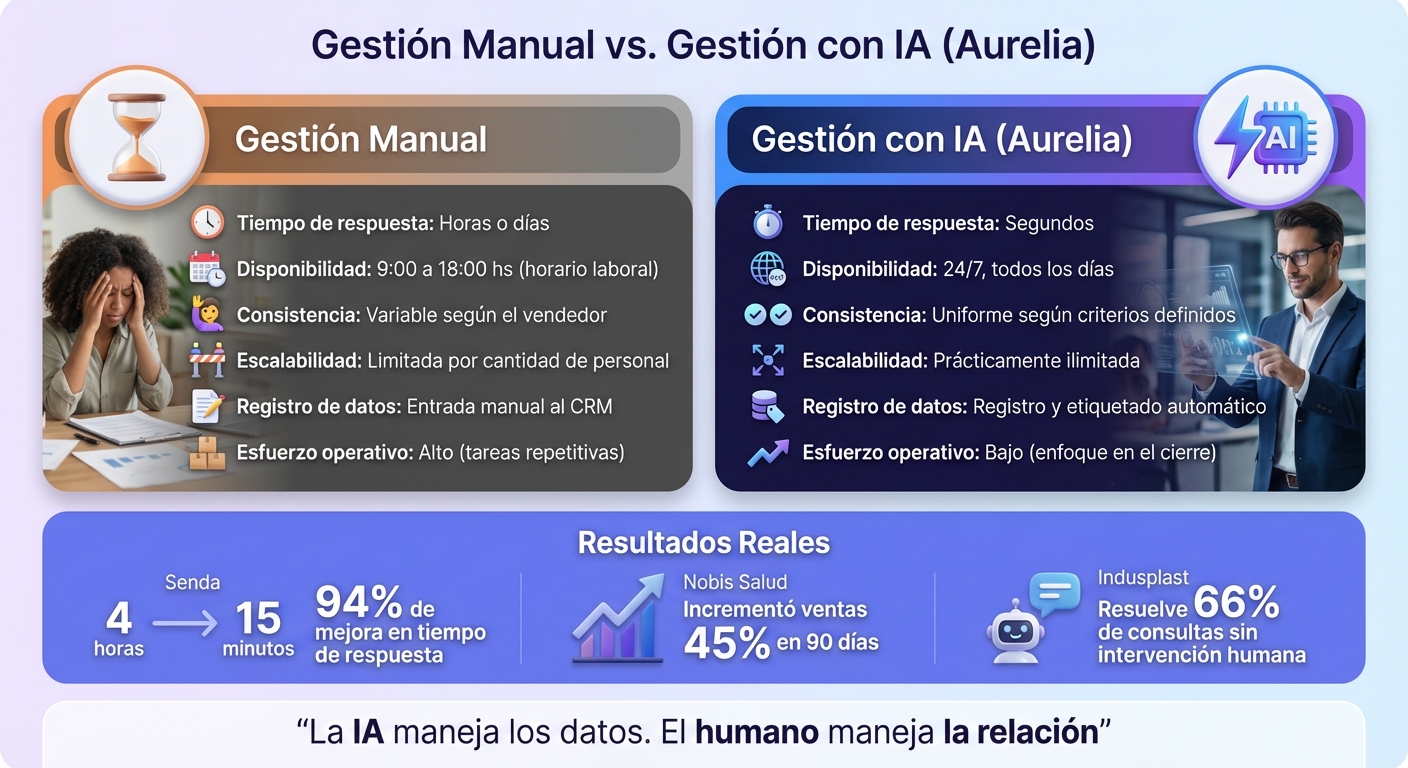 Gestión Manual vs. Gestión con IA (Aurelia)

Gestión Manual

Tiempo de respuesta: Horas o días
Disponibilidad: 9:00 a 18:00 hs (horario laboral)
Consistencia: Variable según el vendedor
Escalabilidad: Limitada por cantidad de personal
Registro de datos: Entrada manual al CRM
Esfuerzo operativo: Alto (tareas repetitivas)

Gestión con IA (Aurelia)

AI

Tiempo de respuesta: Segundos
Disponibilidad: 24/7, todos los días
Consistencia: Uniforme según criterios definidos
Escalabilidad: Prácticamente ilimitada
Registro de datos: Registro y etiquetado automático
Esfuerzo operativo: Bajo (enfoque en el cierre)

Resultados Reales

Senda
4 horas → 15 minutos
94% de mejora en tiempo de respuesta

Nobis Salud
Incrementó ventas 45% en 90 días

Indusplast
Resuelve 66% de consultas sin intervención humana

“La IA maneja los datos. El humano maneja la relación”